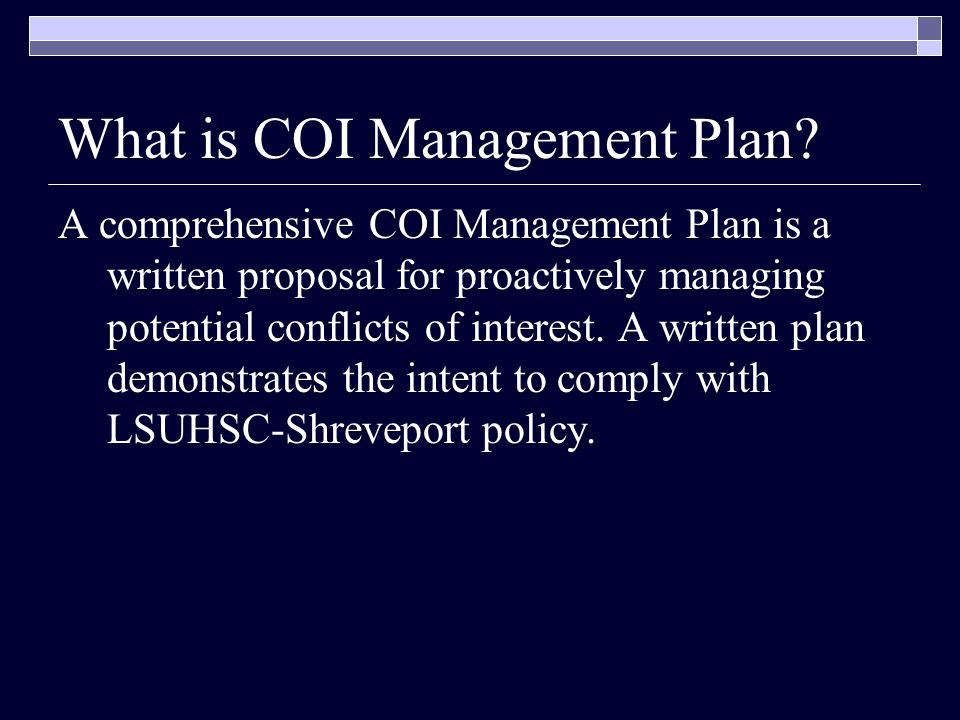 What is COI Management Plan?

A comprehensive COI Management Plan is a written proposal for proactively managing potential conflicts of interest. A written plan demonstrates the intent to comply with LSUHSC-Shreveport policy.